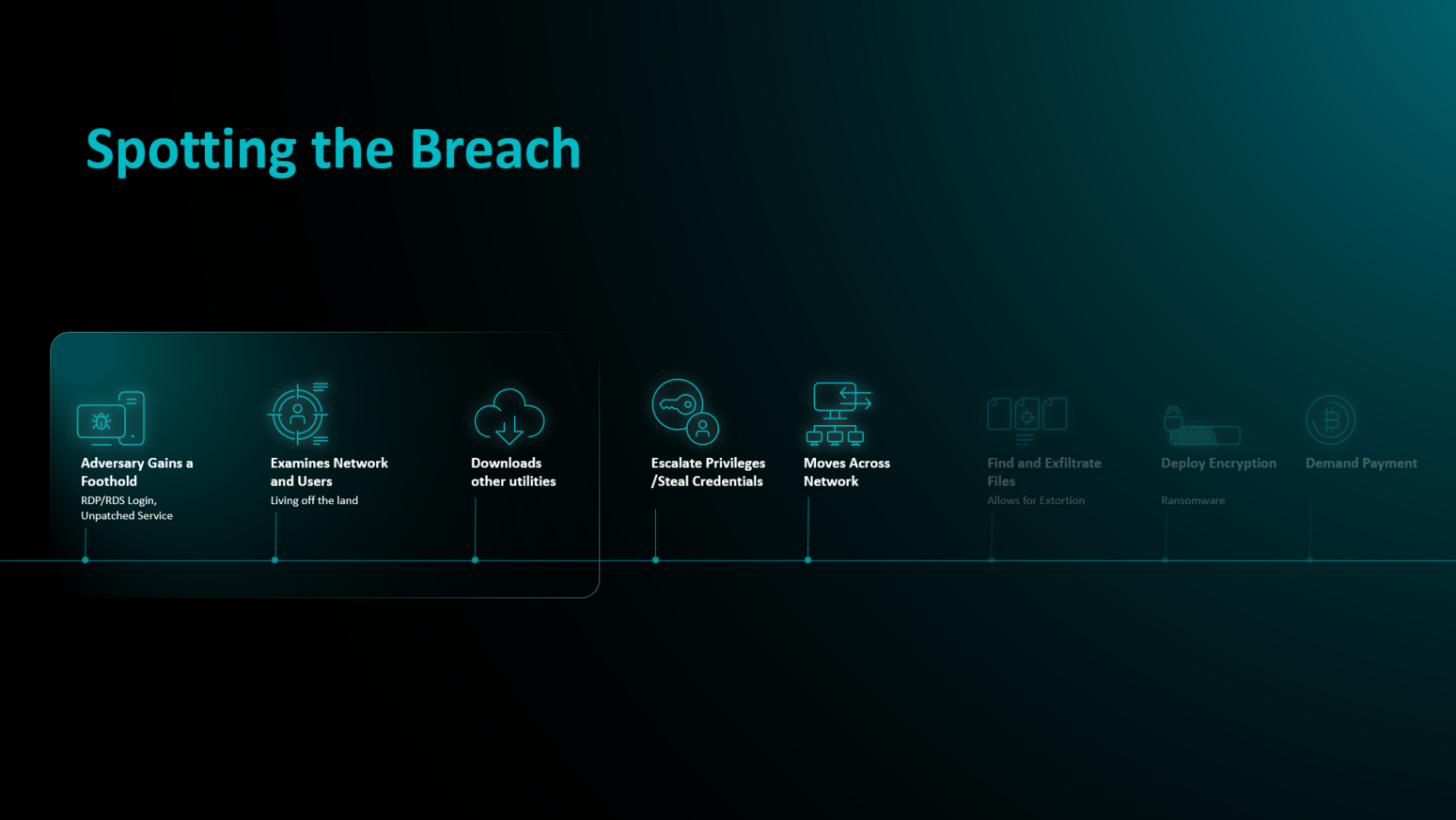 Spotting the Breach

Adversary Gains a Foothold
RDP/RDS Login, Unpatched Service

Examines Network and Users
Living off the land

Downloads other utilities

Escalate Privileges /Steal Credentials

Moves Across Network

Find and Exfiltrate Files
Allows for Extortion

Deploy Encryption
Ransomware

Demand Payment